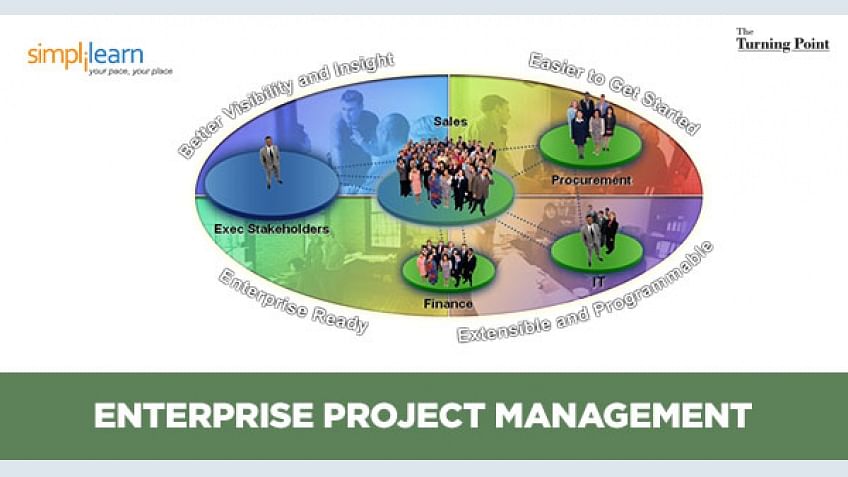 simplilearn
your pace, your place

The Turning Point

Better Visibility and Insight

Easier to Get Started

Sales

Procurement

Exec Stakeholders

IT

Finance

Enterprise Ready

Extensible and Programmable

ENTERPRISE PROJECT MANAGEMENT